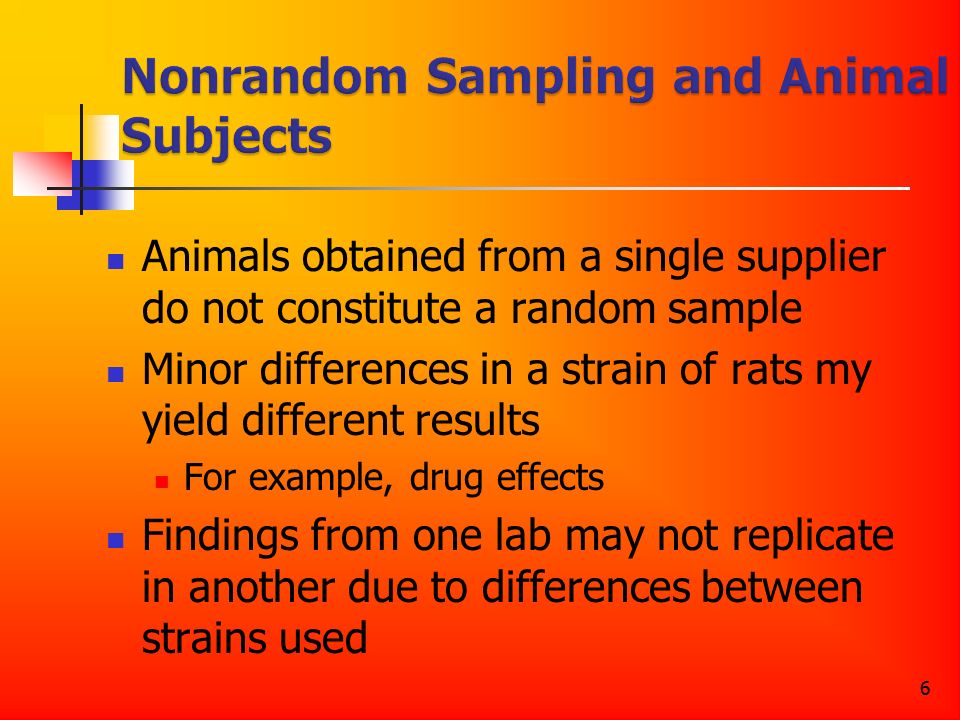 Nonrandom Sampling and Animal Subjects

- Animals obtained from a single supplier do not constitute a random sample
- Minor differences in a strain of rats my yield different results
  - For example, drug effects
- Findings from one lab may not replicate in another due to differences between strains used

6